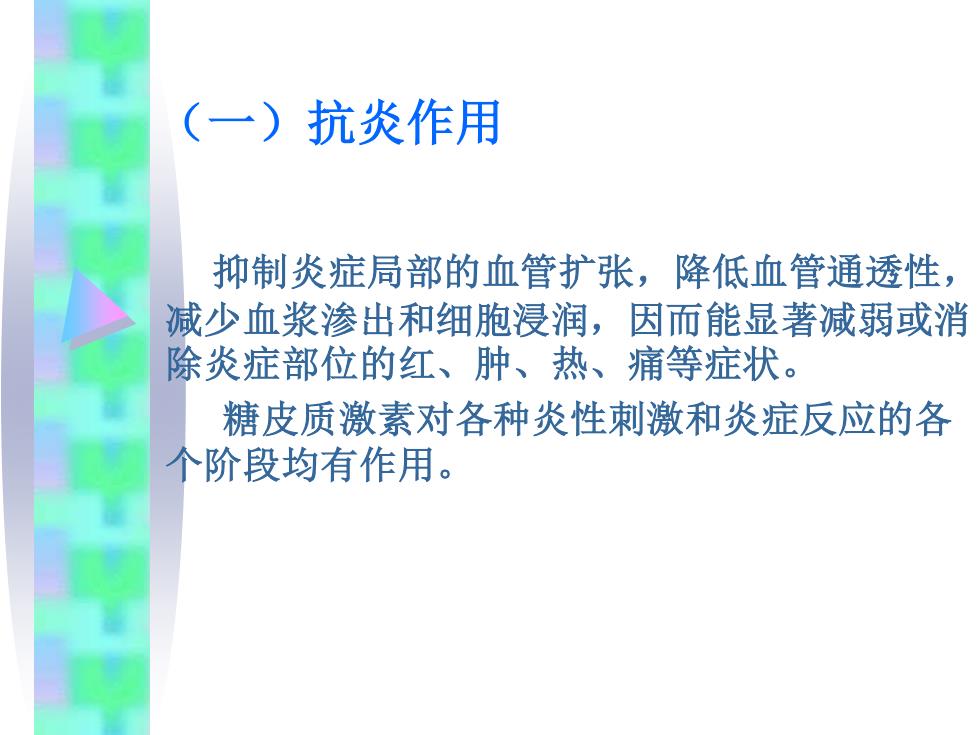 （一）抗炎作用

抑制炎症局部的血管扩张，降低血管通透性，减少血浆渗出和细胞浸润，因而能显著减弱或消除炎症部位的红、肿、热、痛等症状。

糖皮质激素对各种炎性刺激和炎症反应的各个阶段均有作用。